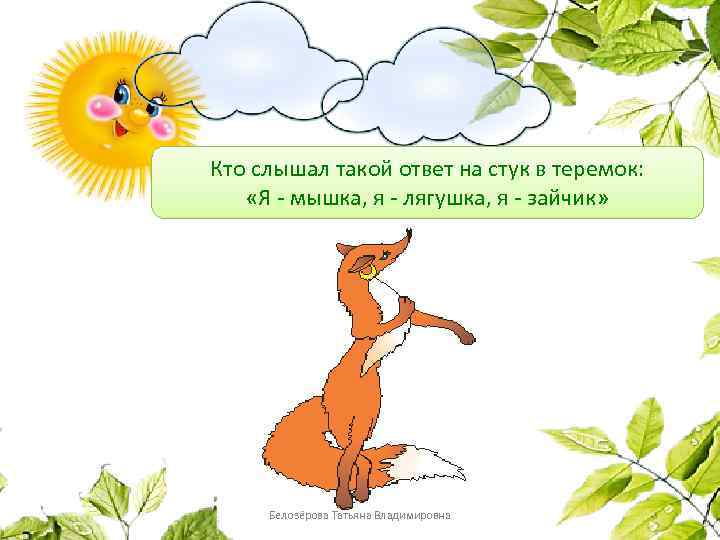 Кто слышал такой ответ на стук в теремок:
«Я - мышка, я - лягушка, я - зайчик»

Белозёрова Татьяна Владимировна